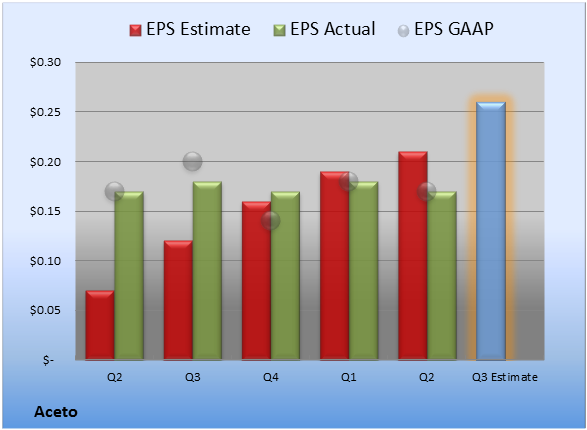 EPS Estimate EPS Actual EPS GAAP

$0.30
$0.25
$0.20
$0.15
$0.10
$0.05
$-

Q2 Q3 Q4 Q1 Q2 Q3 Estimate

Aceto